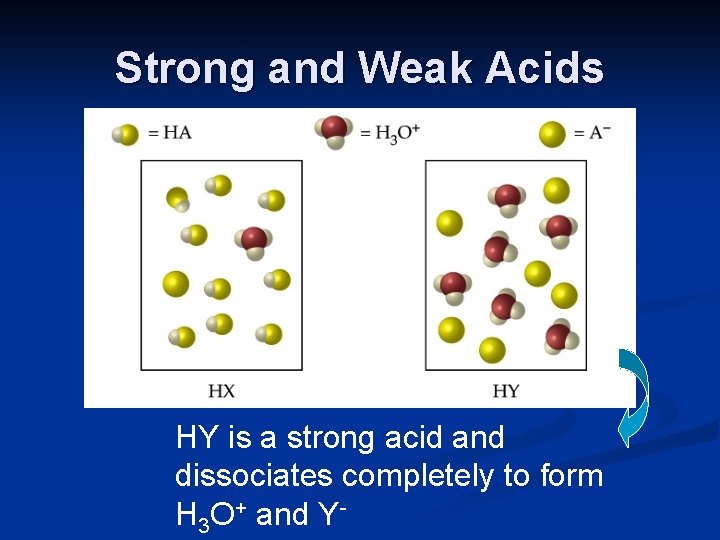 Strong and Weak Acids

= HA

= $H_3O^+$

= $A^-$

HX

HY

HY is a strong acid and dissociates completely to form $H_3O^+$ and $Y^-$